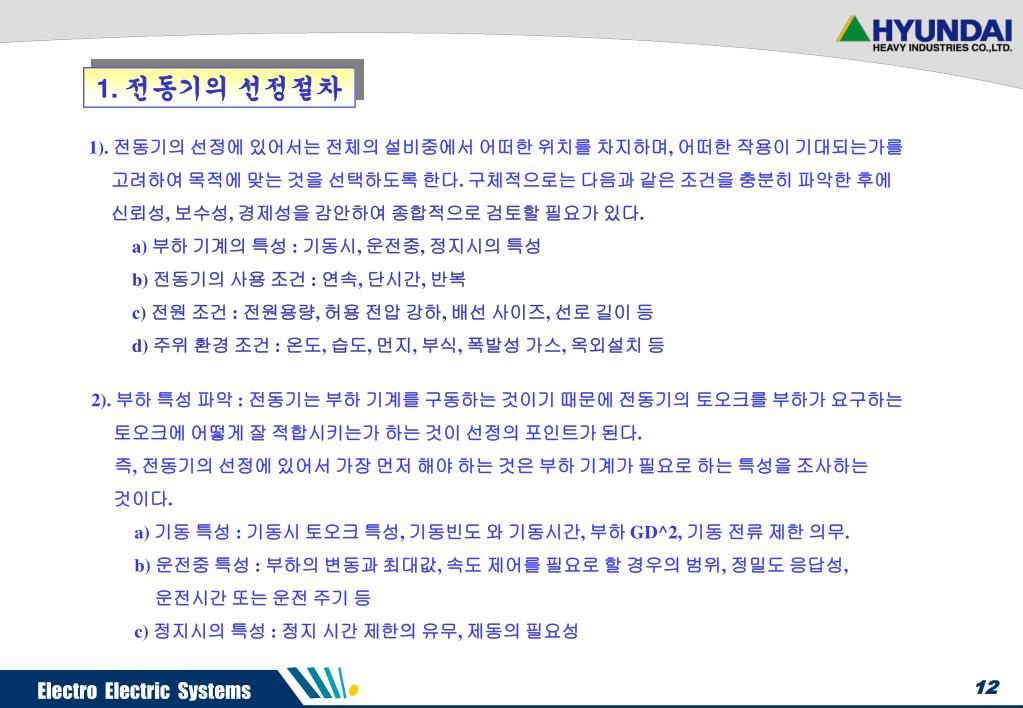 HYUNDAI
HEAVY INDUSTRIES CO.,LTD.

1. 전동기의 선정절차

1). 전동기의 선정에 있어서는 전체의 설비중에서 어떠한 위치를 차지하며, 어떠한 작용이 기대되는가를 고려하여 목적에 맞는 것을 선택하도록 한다. 구체적으로는 다음과 같은 조건을 충분히 파악한 후에 신뢰성, 보수성, 경제성을 감안하여 종합적으로 검토할 필요가 있다.

a) 부하 기계의 특성 : 기동시, 운전중, 정지시의 특성

b) 전동기의 사용 조건 : 연속, 단시간, 반복

c) 전원 조건 : 전원용량, 허용 전압 강하, 배선 사이즈, 선로 길이 등

d) 주위 환경 조건 : 온도, 습도, 먼지, 부식, 폭발성 가스, 옥외설치 등

2). 부하 특성 파악 : 전동기는 부하 기계를 구동하는 것이기 때문에 전동기의 토오크를 부하가 요구하는 토오크에 어떻게 잘 적합시키는가 하는 것이 선정의 포인트가 된다.
즉, 전동기의 선정에 있어서 가장 먼저 해야 하는 것은 부하 기계가 필요로 하는 특성을 조사하는 것이다.

a) 기동 특성 : 기동시 토오크 특성, 기동빈도 와 기동시간, 부하 GD^2, 기동 전류 제한 의무.

b) 운전중 특성 : 부하의 변동과 최대값, 속도 제어를 필요로 할 경우의 범위, 정밀도 응답성, 운전시간 또는 운전 주기 등

c) 정지시의 특성 : 정지 시간 제한의 유무, 제동의 필요성

Electro Electric Systems

12